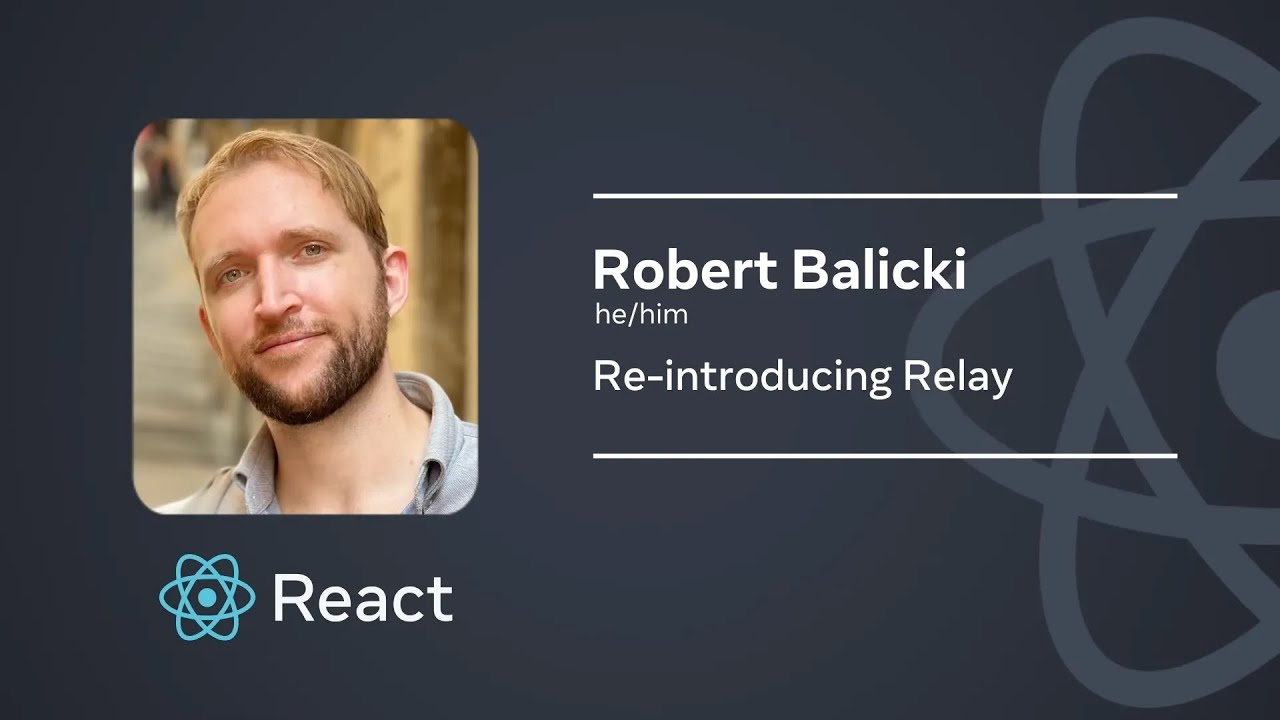 Robert Balicki
he/him

Re-introducing Relay

React